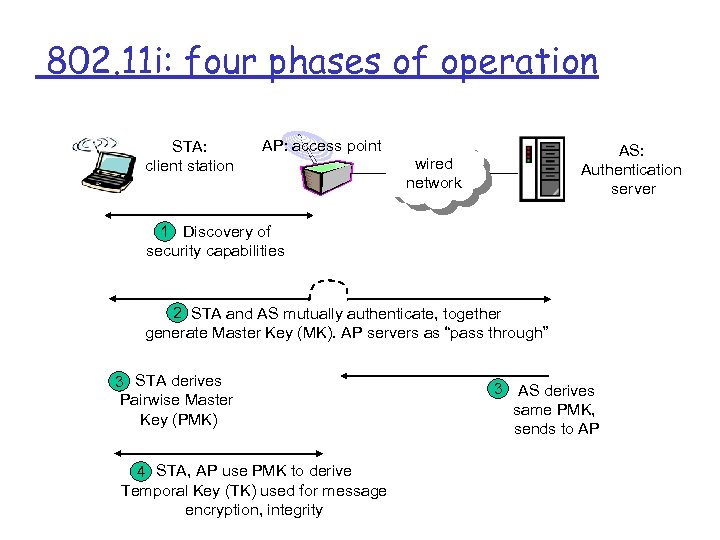 802.11i: four phases of operation

STA: client station

AP: access point

wired network

AS: Authentication server

1 Discovery of security capabilities

2 STA and AS mutually authenticate, together generate Master Key (MK). AP servers as "pass through"

3 STA derives Pairwise Master Key (PMK)

3 AS derives same PMK, sends to AP

4 STA, AP use PMK to derive Temporal Key (TK) used for message encryption, integrity